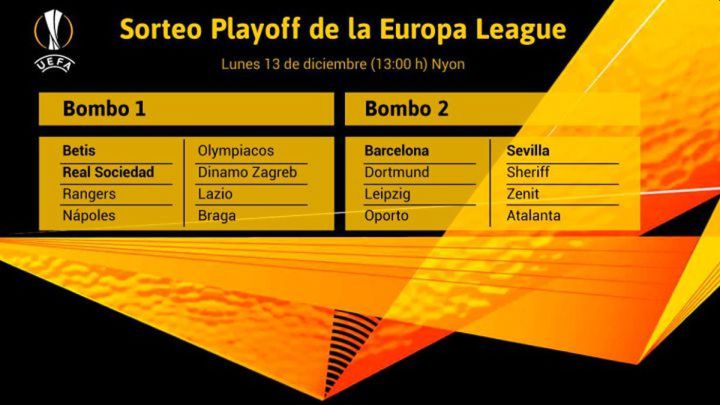 UEFA

Sorteo Playoff de la Europa League

Lunes 13 de diciembre (13:00 h) Nyon

Bombo 1

Betis
Real Sociedad
Rangers
Nápoles

Olympiacos
Dinamo Zagreb
Lazio
Braga

Bombo 2

Barcelona
Dortmund
Leipzig
Oporto

Sevilla
Sheriff
Zenit
Atalanta